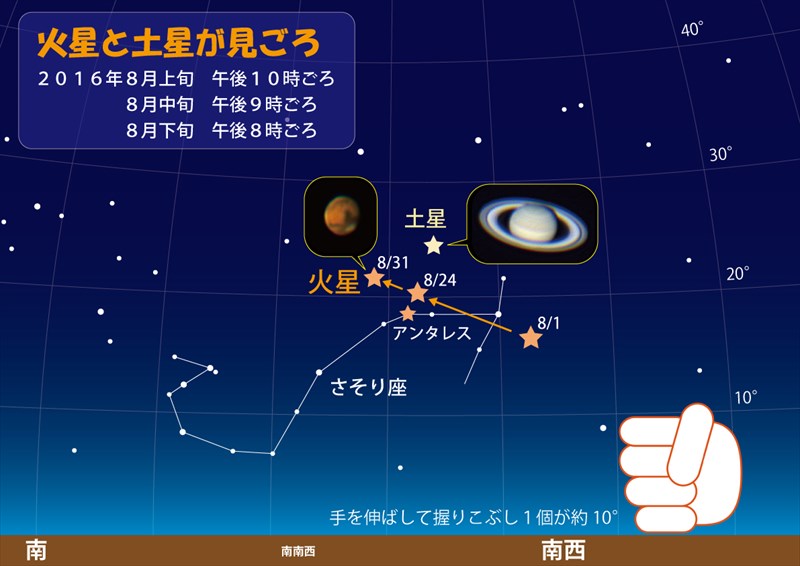 火星と土星が見ごろ
２０１６年８月上旬　午後１０時ごろ
８月中旬　午後９時ごろ
８月下旬　午後８時ごろ

40°
30°
20°
10°

土星
火星
8/31
8/24
8/1
アンタレス
さそり座

手を伸ばして握りこぶし１個が約 10°

南
南南西
南西